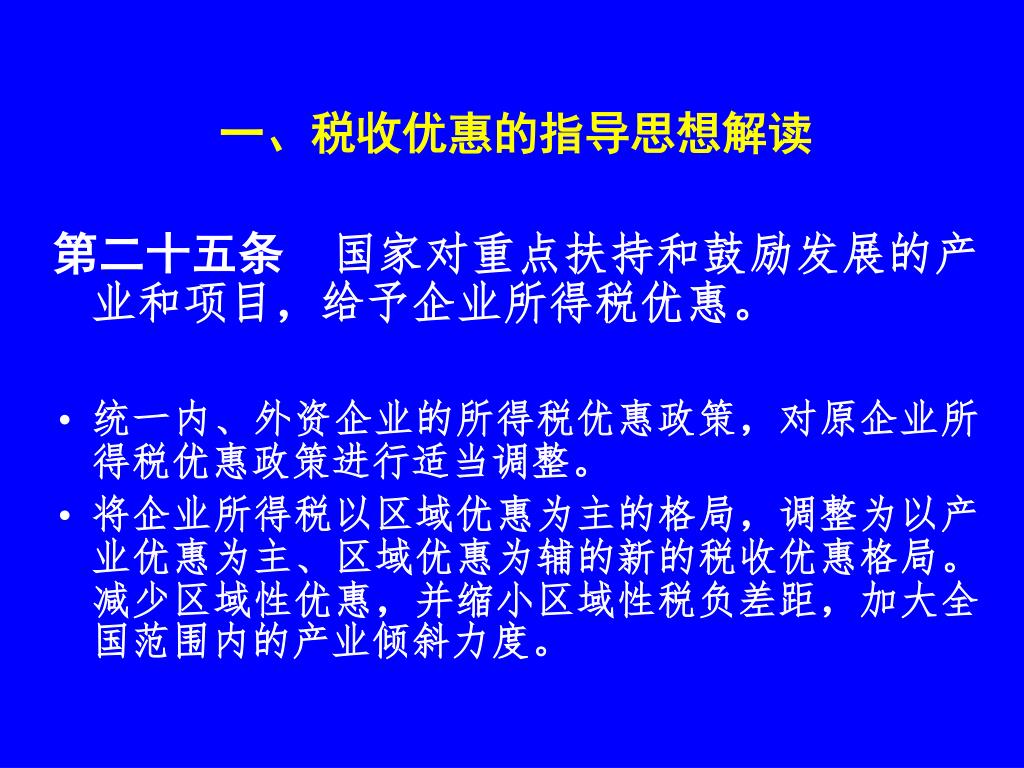 一、税收优惠的指导思想解读

第二十五条　国家对重点扶持和鼓励发展的产业和项目，给予企业所得税优惠。

• 统一内、外资企业的所得税优惠政策，对原企业所得税优惠政策进行适当调整。
• 将企业所得税以区域优惠为主的格局，调整为以产业优惠为主、区域优惠为辅的新的税收优惠格局。减少区域性优惠，并缩小区域性税负差距，加大全国范围内的产业倾斜力度。